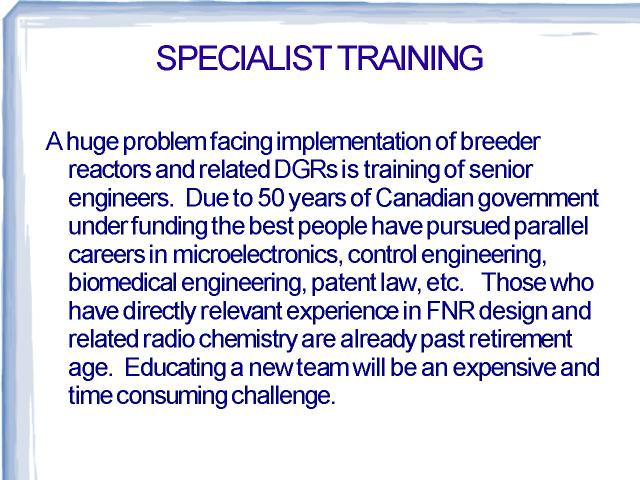 SPECIALIST TRAINING

A huge problem facing implementation of breeder reactors and related DGRs is training of senior engineers. Due to 50 years of Canadian government under funding the best people have pursued parallel careers in microelectronics, control engineering, biomedical engineering, patent law, etc. Those who have directly relevant experience in FNR design and related radio chemistry are already past retirement age. Educating a new team will be an expensive and time consuming challenge.